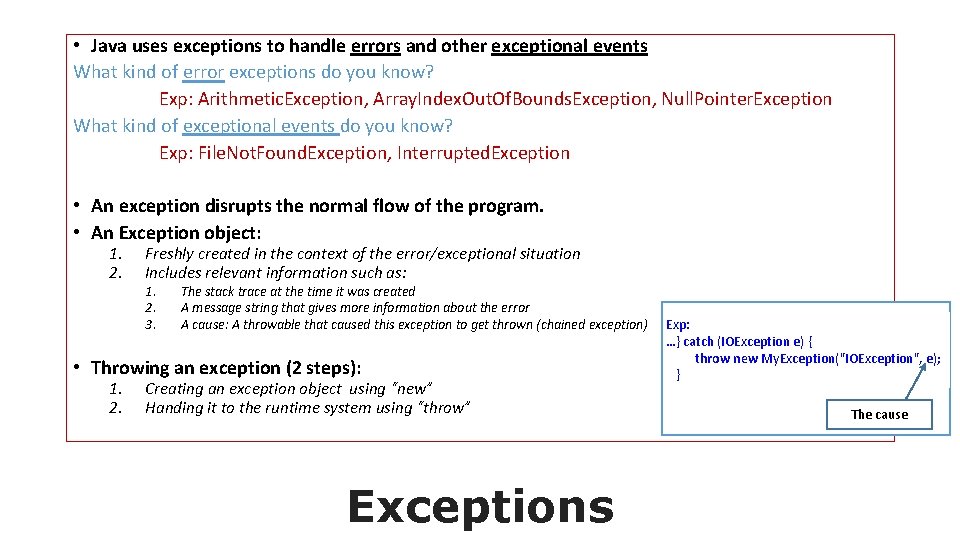 • Java uses exceptions to handle errors and other exceptional events
What kind of error exceptions do you know?
Exp: ArithmeticException, ArrayIndexOutOfBoundsException, NullPointerException
What kind of exceptional events do you know?
Exp: FileNotFoundException, InterruptedException

• An exception disrupts the normal flow of the program.
• An Exception object:
1. Freshly created in the context of the error/exceptional situation
2. Includes relevant information such as:
1. The stack trace at the time it was created
2. A message string that gives more information about the error
3. A cause: A throwable that caused this exception to get thrown (chained exception)

• Throwing an exception (2 steps):
1. Creating an exception object using "new"
2. Handing it to the runtime system using "throw"

Exp:
…} catch (IOException e) {
throw new MyException("IOException", e);
}

The cause

Exceptions